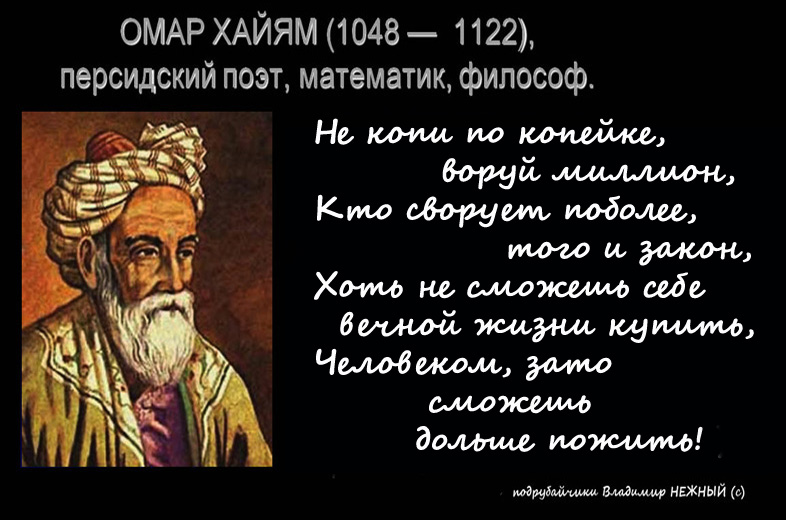 ОМАР ХАЙЯМ (1048 — 1122),
персидский поэт, математик, философ.

Не копи по копейке,
воруй миллион,
Кто сворует поболее,
того и закон,
Хоть не сможешь себе
вечной жизни купить,
Человеком, зато
сможешь
дольше пожить!

подрубайчики Владимир НЕЖНЫЙ (с)